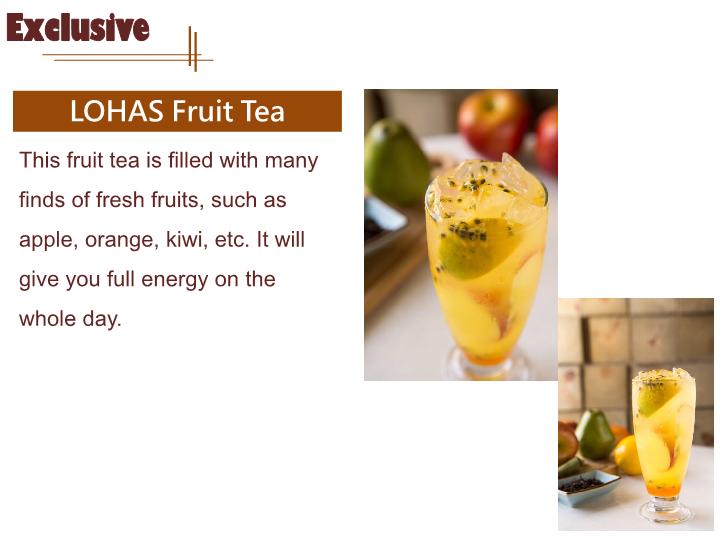 Exclusive

LOHAS Fruit Tea

This fruit tea is filled with many finds of fresh fruits, such as apple, orange, kiwi, etc. It will give you full energy on the whole day.